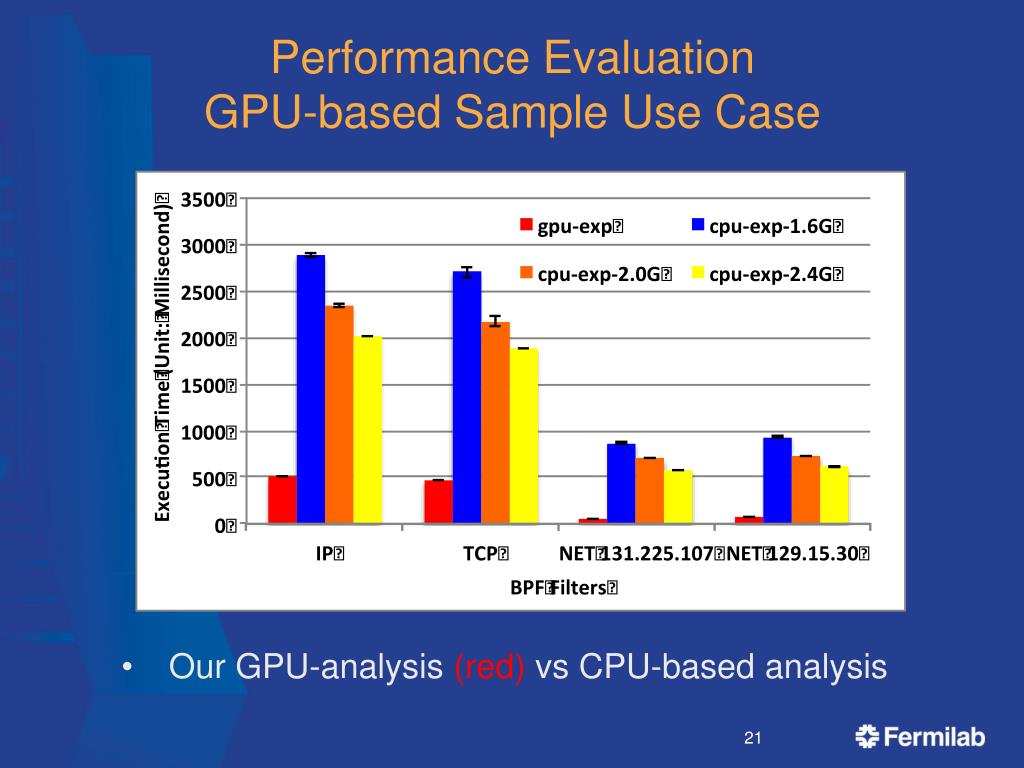 Performance Evaluation
GPU-based Sample Use Case

Execution Time (Unit: Millisecond)

3500
3000
2500
2000
1500
1000
500
0

gpu-exp
cpu-exp-1.6G
cpu-exp-2.0G
cpu-exp-2.4G

IP
TCP
NET 131.225.107
NET 129.15.30

BPF Filters

• Our GPU-analysis (red) vs CPU-based analysis

21

Fermilab